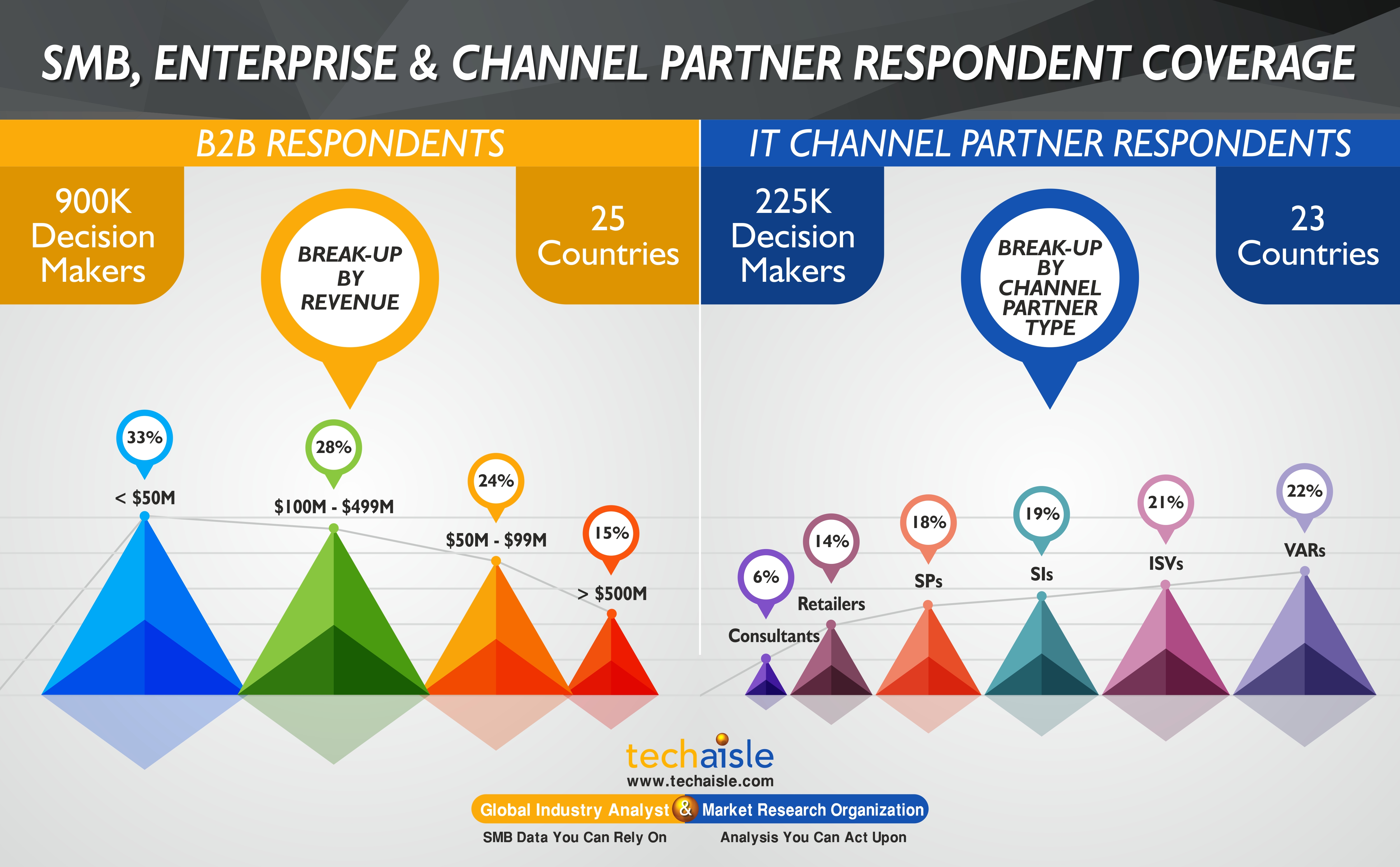 SMB, ENTERPRISE & CHANNEL PARTNER RESPONDENT COVERAGE

B2B RESPONDENTS

900K Decision Makers

BREAK-UP BY REVENUE

25 Countries

33%
< $50M

28%
$100M - $499M

24%
$50M - $99M

15%
> $500M

IT CHANNEL PARTNER RESPONDENTS

225K Decision Makers

BREAK-UP BY CHANNEL PARTNER TYPE

23 Countries

6%
Consultants

14%
Retailers

18%
SPs

19%
SIs

21%
ISVs

22%
VARs

techaisle
www.techaisle.com
Global Industry Analyst & Market Research Organization
SMB Data You Can Rely On
Analysis You Can Act Upon